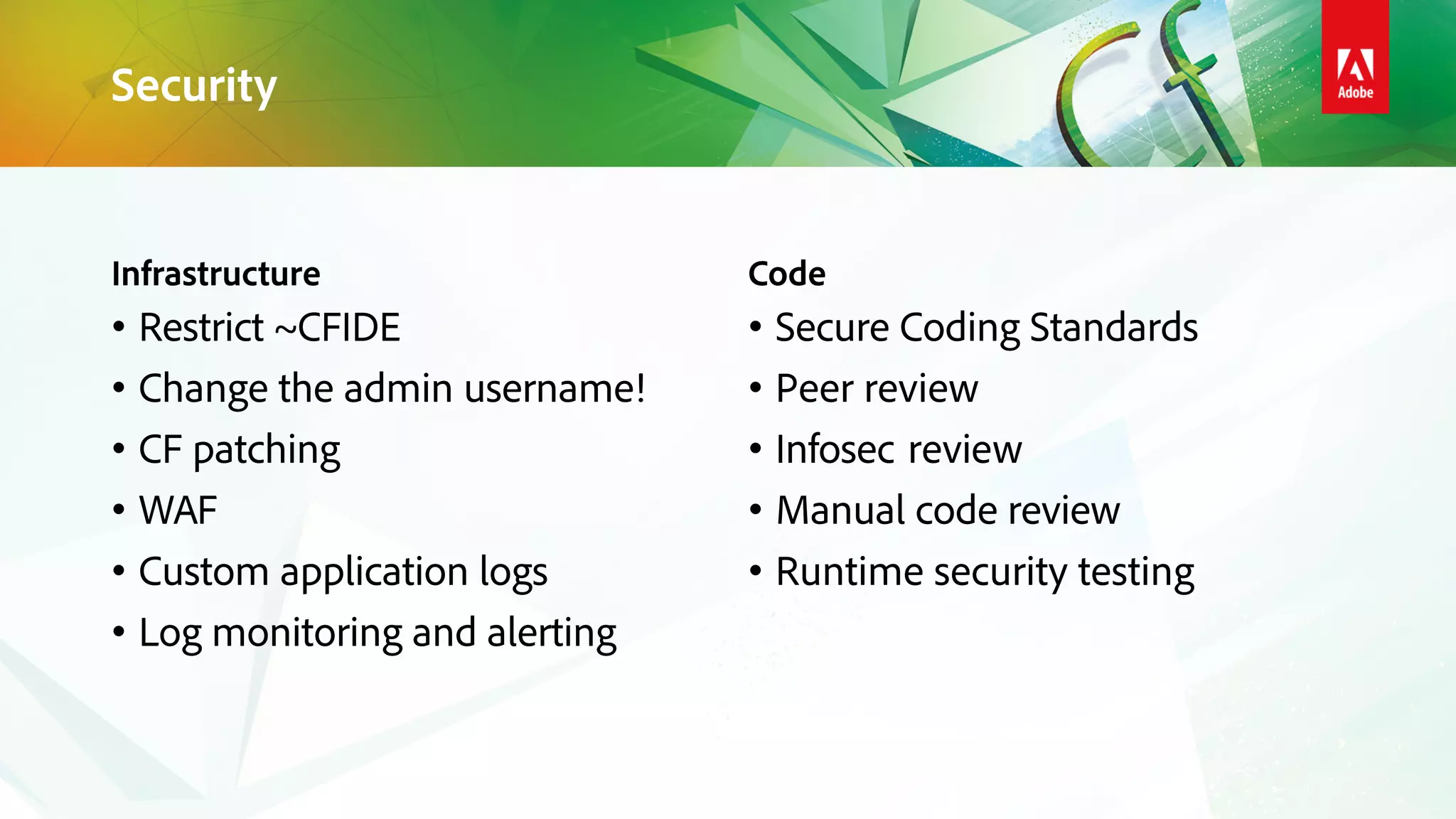 Security

Cf

Adobe

Infrastructure
• Restrict ~CFIDE
• Change the admin username!
• CF patching
• WAF
• Custom application logs
• Log monitoring and alerting

Code
• Secure Coding Standards
• Peer review
• Infosec review
• Manual code review
• Runtime security testing